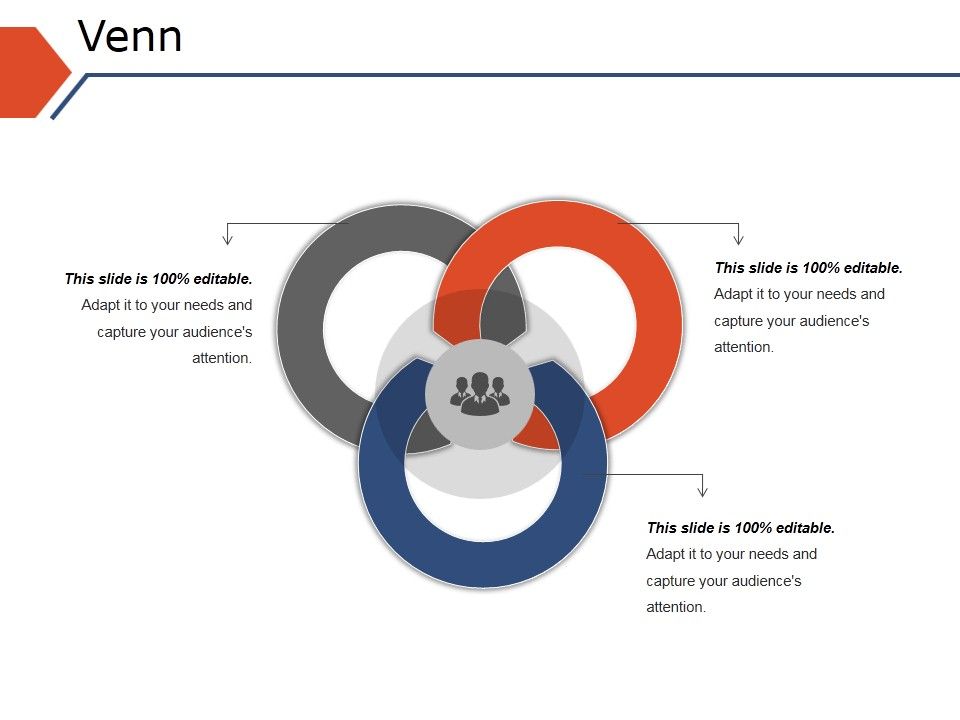 Venn

This slide is 100% editable. Adapt it to your needs and capture your audience's attention.

This slide is 100% editable. Adapt it to your needs and capture your audience's attention.

This slide is 100% editable. Adapt it to your needs and capture your audience's attention.